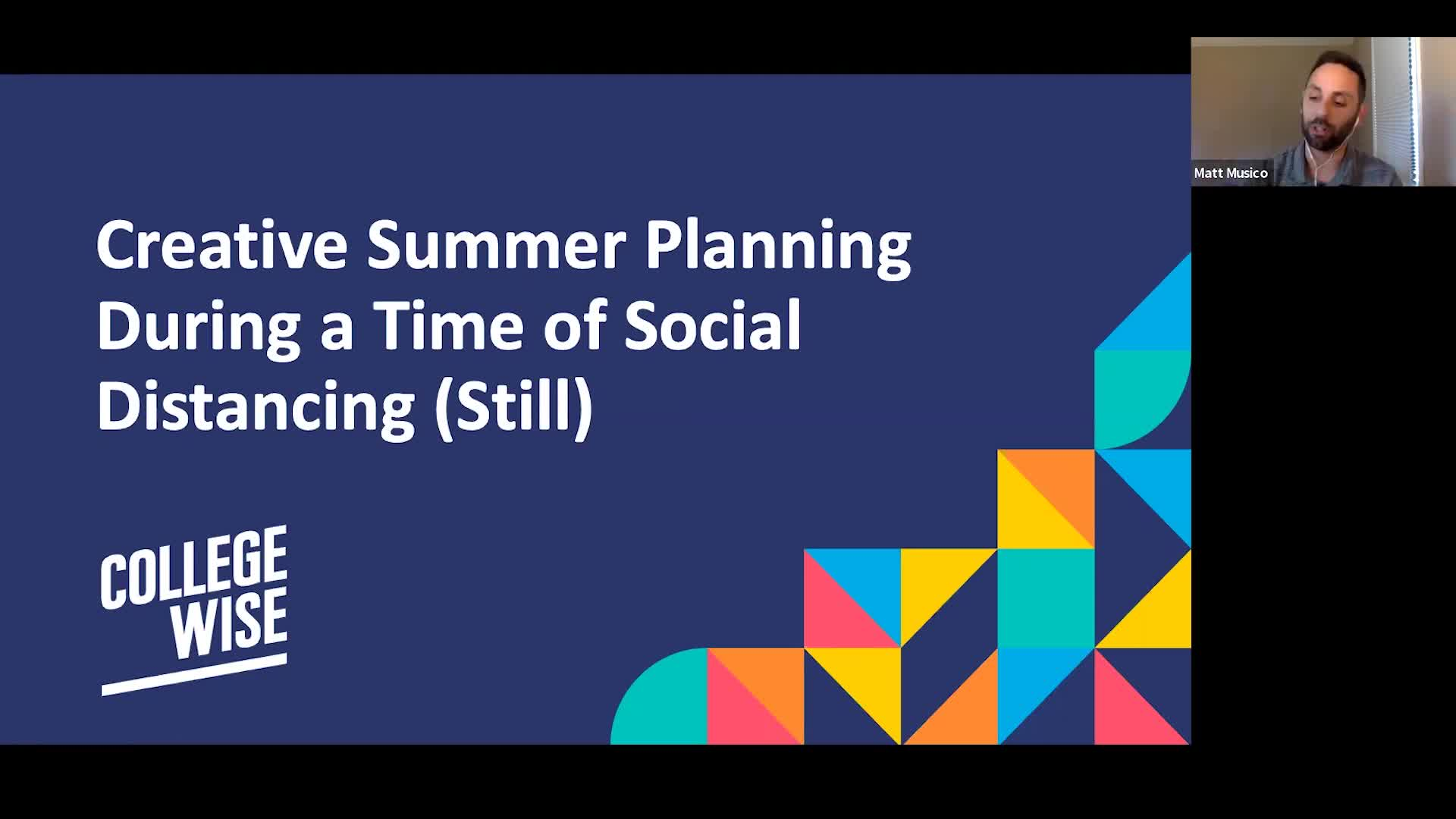 Creative Summer Planning During a Time of Social Distancing (Still)

COLLEGE WISE

Matt Musico